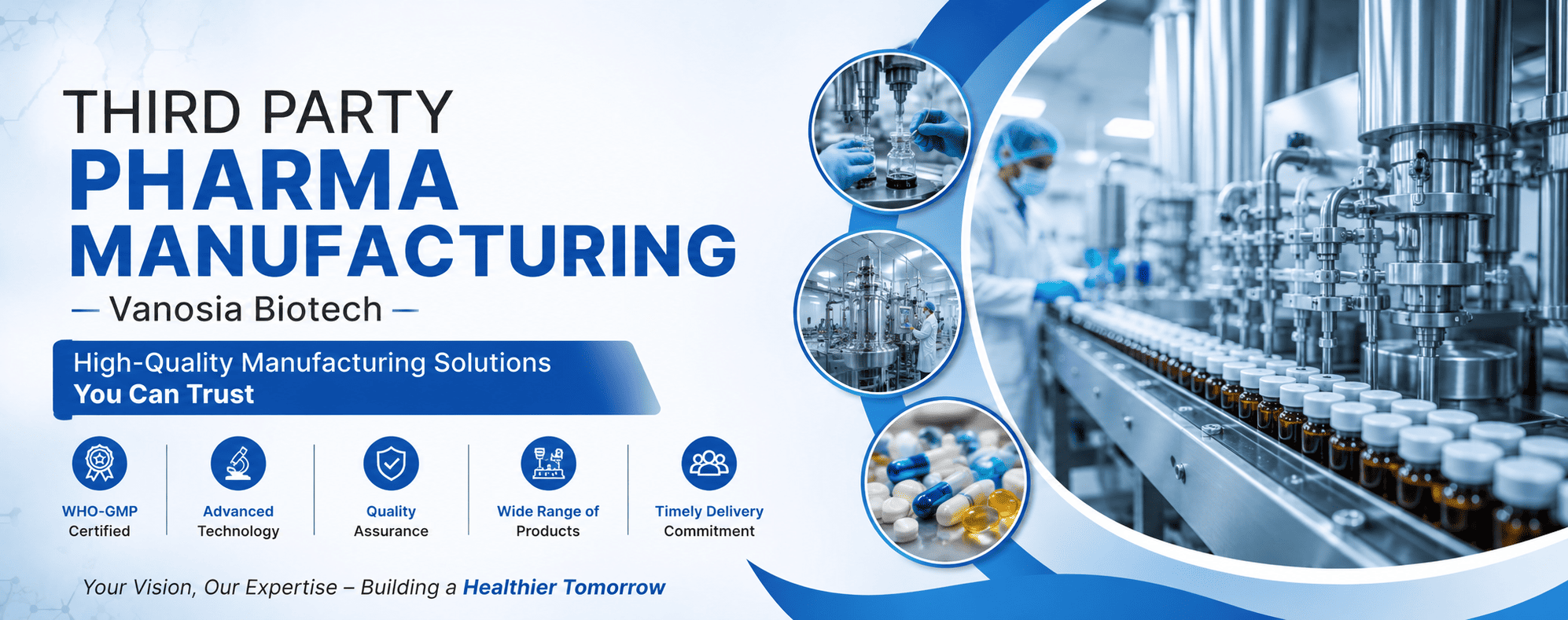 THIRD PARTY
PHARMA
MANUFACTURING
— Vanosia Biotech —

High-Quality Manufacturing Solutions
You Can Trust

WHO-GMP
Certified

Advanced
Technology

Quality
Assurance

Wide Range of
Products

Timely Delivery
Commitment

Your Vision, Our Expertise – Building a Healthier Tomorrow